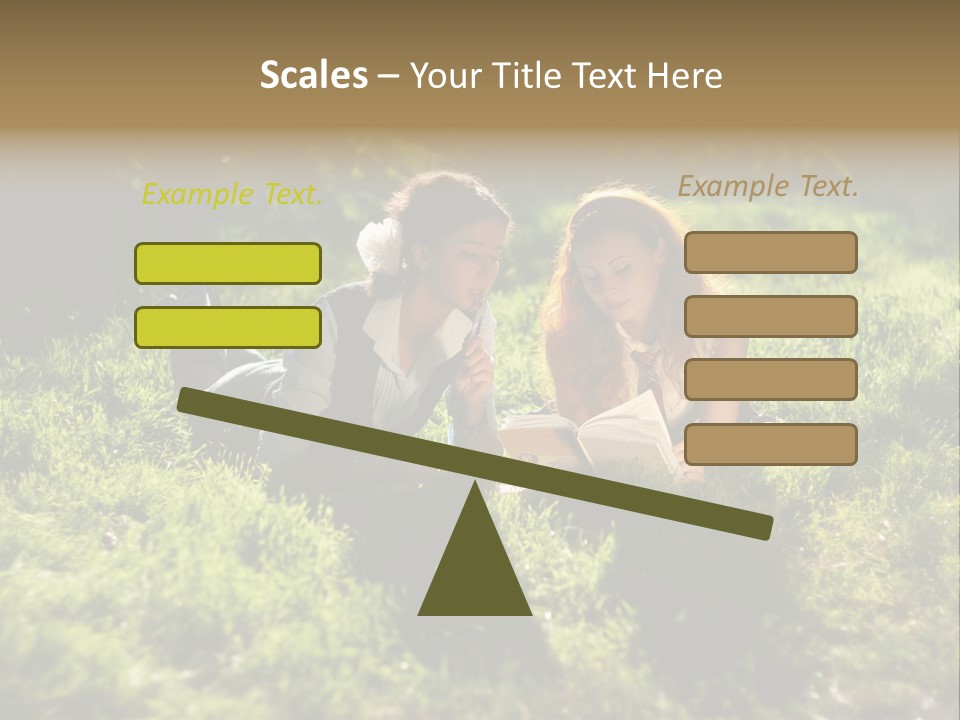 Scales – Your Title Text Here

Example Text.

Example Text.